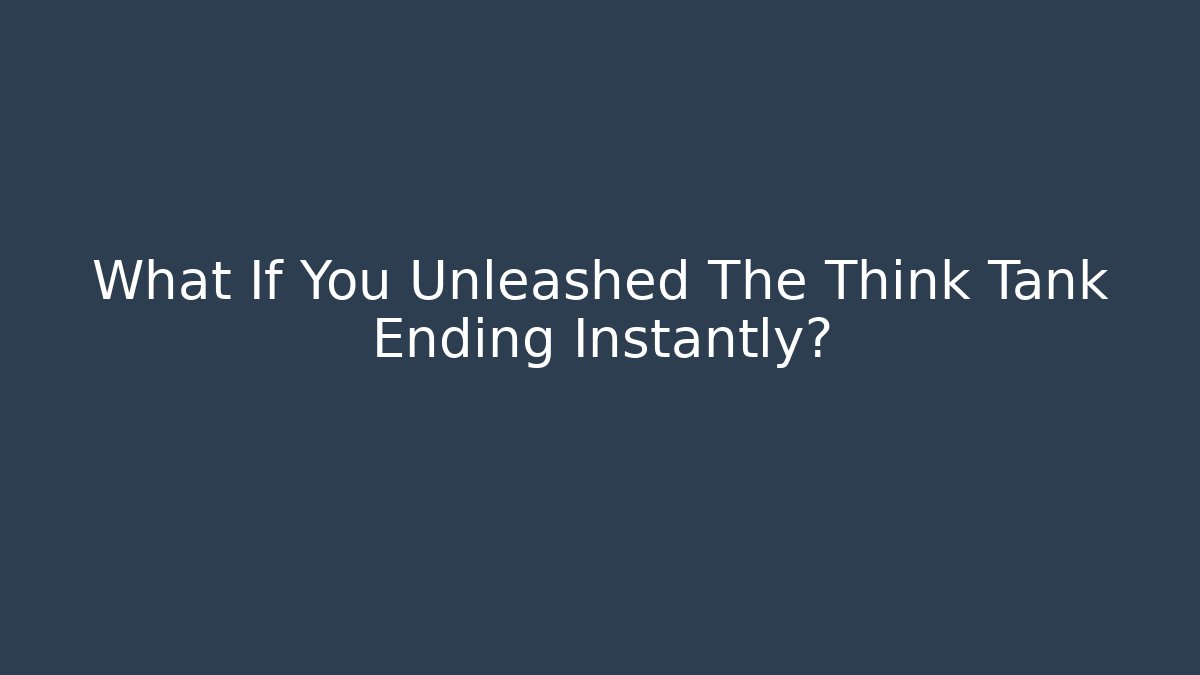 What If You Unleashed The Think Tank Ending Instantly?